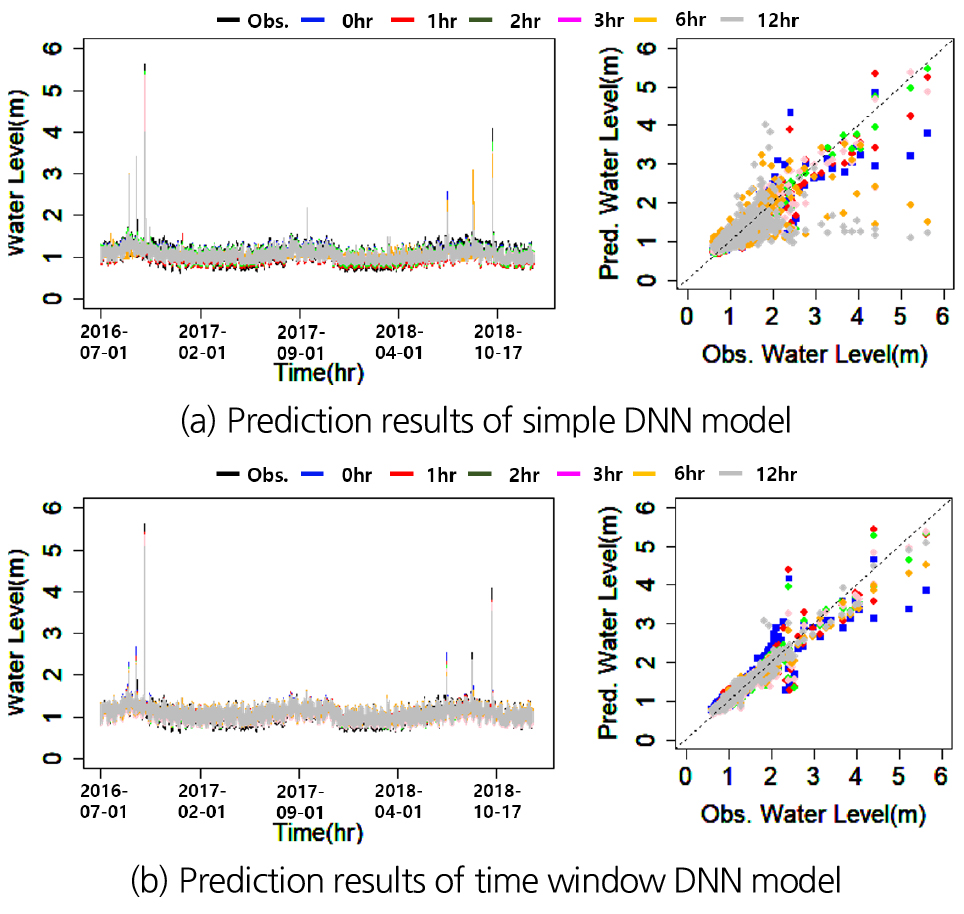 Obs. 0hr 1hr 2hr 3hr 6hr 12hr

Water Level(m)
0 1 2 3 4 5 6
2016-07-01 2017-02-01 2017-09-01 2018-04-01 2018-10-17
Time(hr)

Pred. Water Level(m)
0 1 2 3 4 5 6
0 1 2 3 4 5 6
Obs. Water Level(m)

(a) Prediction results of simple DNN model

Obs. 0hr 1hr 2hr 3hr 6hr 12hr

Water Level(m)
0 1 2 3 4 5 6
2016-07-01 2017-02-01 2017-09-01 2018-04-01 2018-10-17
Time(hr)

Pred. Water Level(m)
0 1 2 3 4 5 6
0 1 2 3 4 5 6
Obs. Water Level(m)

(b) Prediction results of time window DNN model